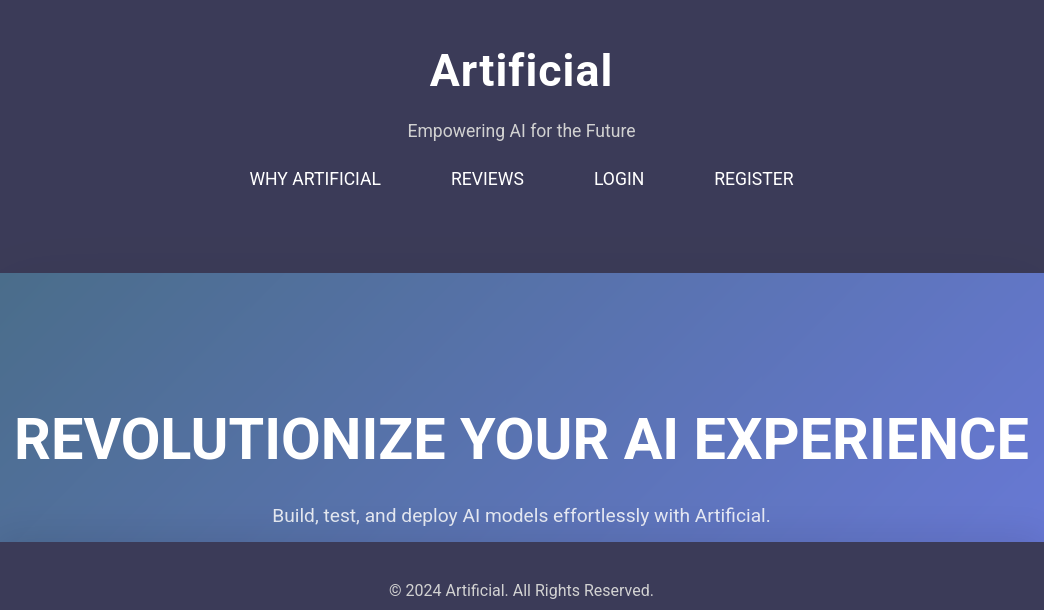 Artificial

Empowering AI for the Future

WHY ARTIFICIAL REVIEWS LOGIN REGISTER

REVOLUTIONIZE YOUR AI EXPERIENCE

Build, test, and deploy AI models effortlessly with Artificial.

© 2024 Artificial. All Rights Reserved.